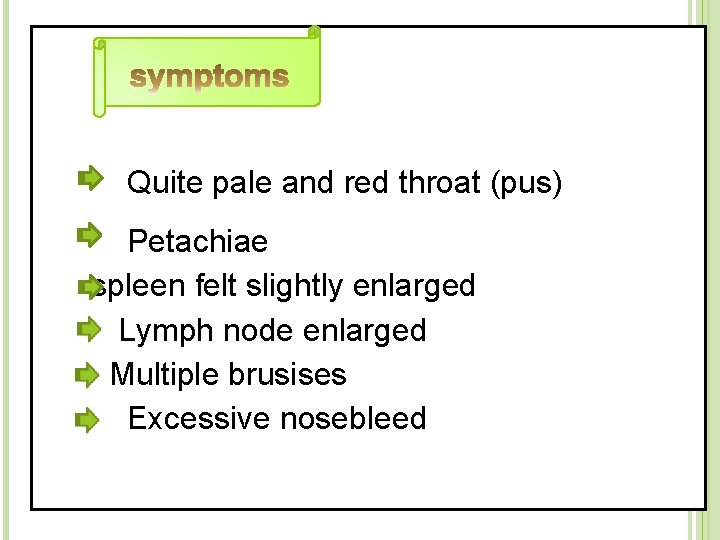 symptoms

Quite pale and red throat (pus)

Petachiae

spleen felt slightly enlarged

Lymph node enlarged

Multiple brusises

Excessive nosebleed